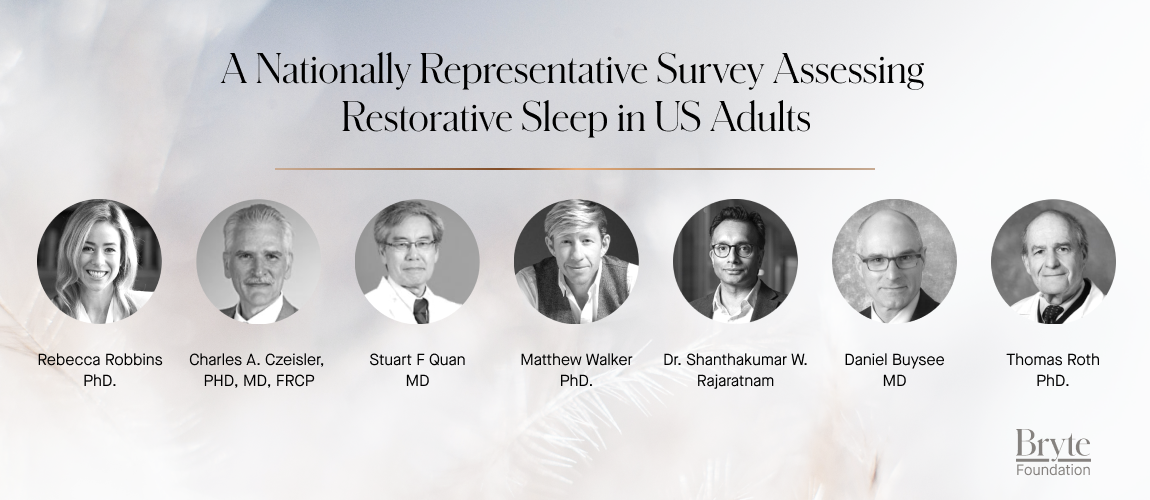 A Nationally Representative Survey Assessing Restorative Sleep in US Adults

Rebecca Robbins PhD.

Charles A. Czeisler, PHD, MD, FRCP

Stuart F Quan MD

Matthew Walker PhD.

Dr. Shanthakumar W. Rajaratnam

Daniel Buysee MD

Thomas Roth PhD.

Bryte Foundation